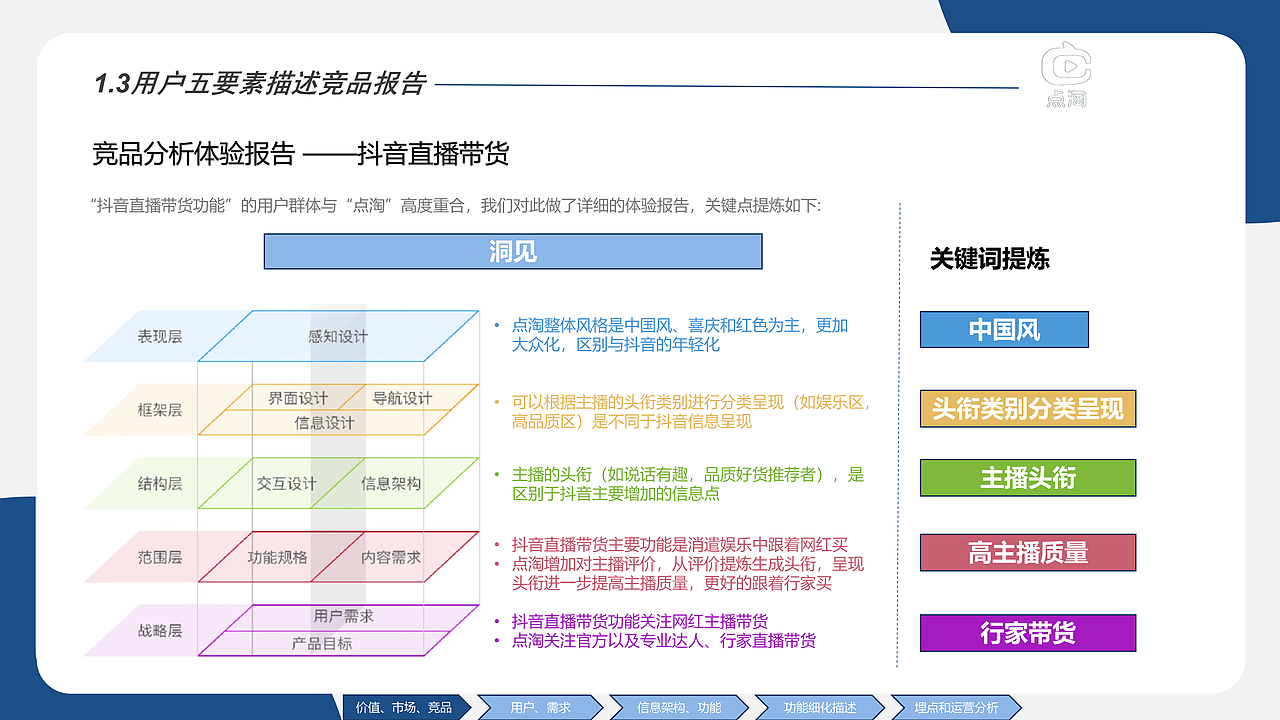 1.3用户五要素描述竞品报告

点淘

竞品分析体验报告 ——抖音直播带货

“抖音直播带货功能”的用户群体与“点淘”高度重合，我们对此做了详细的体验报告，关键点提炼如下:

洞见

表现层
感知设计

框架层
界面设计
导航设计
信息设计

结构层
交互设计
信息架构

范围层
功能规格
内容需求

战略层
用户需求
产品目标

• 点淘整体风格是中国风、喜庆和红色为主，更加大众化，区别与抖音的年轻化

• 可以根据主播的头衔类别进行分类呈现（如娱乐区，高品质区）是不同于抖音信息呈现

• 主播的头衔（如说话有趣，品质好货推荐者），是区别于抖音主要增加的信息点

• 抖音直播带货主要功能是消遣娱乐中跟着网红买
• 点淘增加对主播评价，从评价提炼生成头衔，呈现头衔进一步提高主播质量，更好的跟着行家买

• 抖音直播带货功能关注网红主播带货
• 点淘关注官方以及专业达人、行家直播带货

关键词提炼

中国风

头衔类别分类呈现

主播头衔

高主播质量

行家带货

价值、市场、竞品
用户、需求
信息架构、功能
功能细化描述
埋点和运营分析